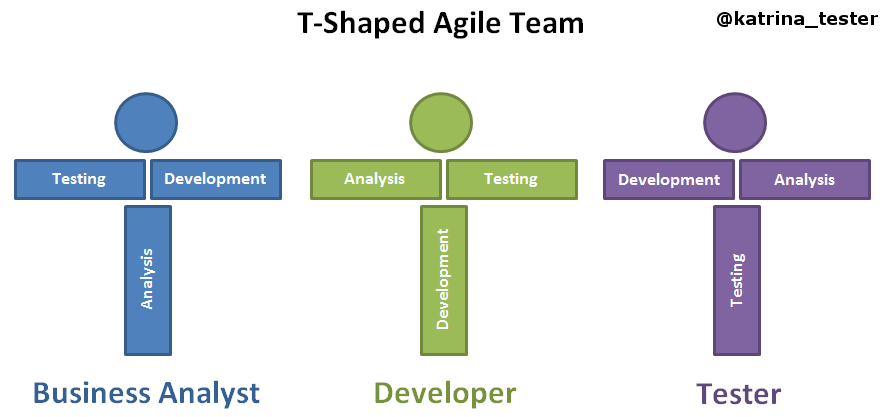 T-Shaped Agile Team

@katrina_tester

Testing
Development
Analysis

Business Analyst

Analysis
Testing
Development

Developer

Development
Analysis
Testing

Tester